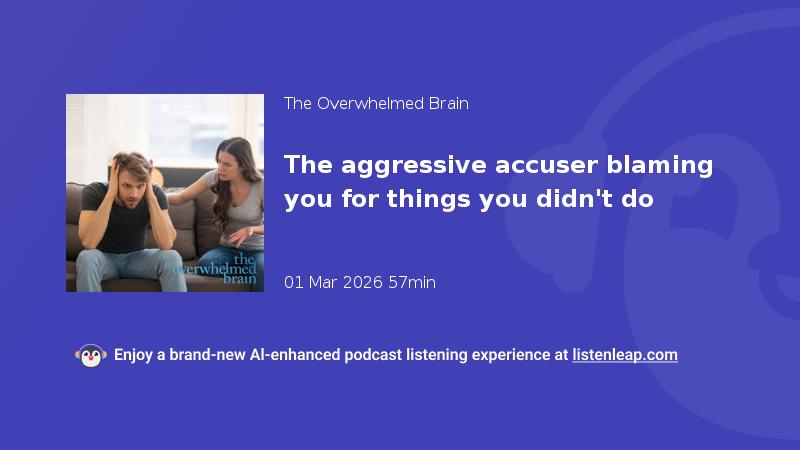 the overwhelmed brain

The Overwhelmed Brain

The aggressive accuser blaming you for things you didn't do

01 Mar 2026 57min

Enjoy a brand-new AI-enhanced podcast listening experience at listenleap.com